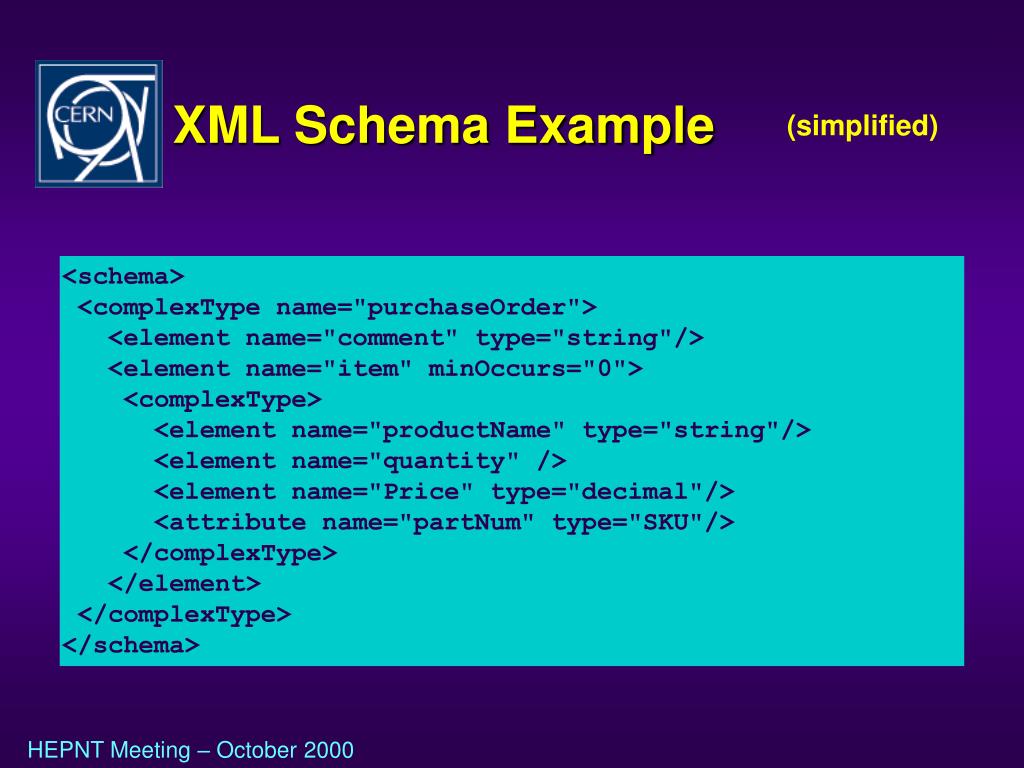 CERN

XML Schema Example (simplified)

<schema>
 <complexType name="purchaseOrder">
   <element name="comment" type="string"/>
   <element name="item" minOccurs="0">
    <complexType>
      <element name="productName" type="string"/>
      <element name="quantity" />
      <element name="Price" type="decimal"/>
      <attribute name="partNum" type="SKU"/>
    </complexType>
   </element>
 </complexType>
</schema>

HEPNT Meeting – October 2000